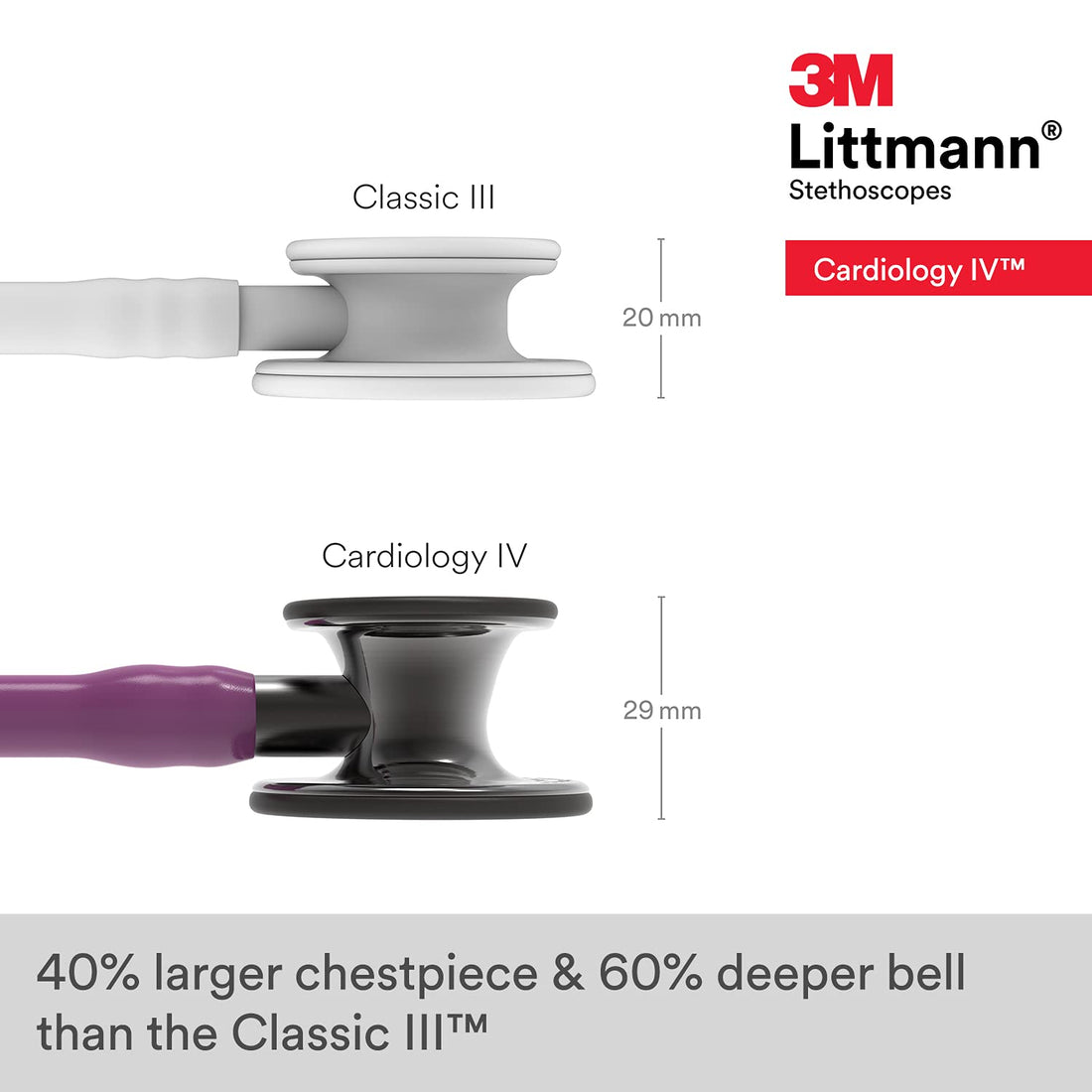 3M
Littmann®
Stethoscopes

Cardiology IV™

Classic III

20 mm

Cardiology IV

29 mm

40% larger chestpiece & 60% deeper bell than the Classic III™